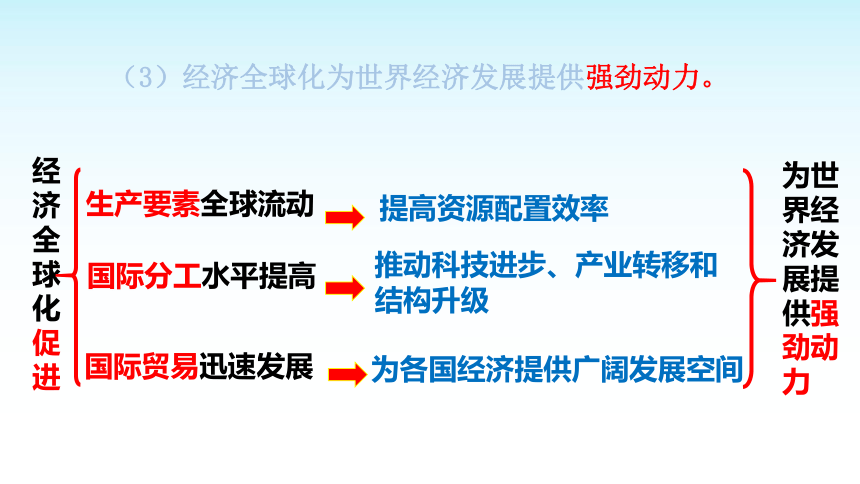 （3）经济全球化为世界经济发展提供强劲动力。

经济全球化促进

生产要素全球流动 提高资源配置效率

国际分工水平提高 推动科技进步、产业转移和结构升级

国际贸易迅速发展 为各国经济提供广阔发展空间

为世界经济发展提供强劲动力